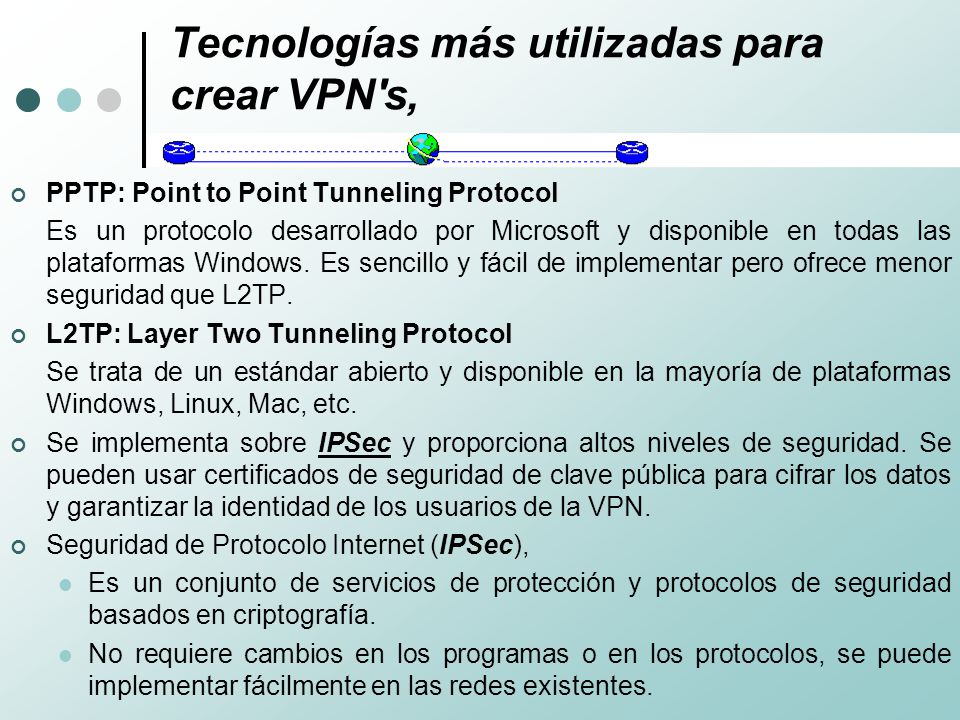 Tecnologías más utilizadas para crear VPN's,

PPTP: Point to Point Tunneling Protocol

Es un protocolo desarrollado por Microsoft y disponible en todas las plataformas Windows. Es sencillo y fácil de implementar pero ofrece menor seguridad que L2TP.

L2TP: Layer Two Tunneling Protocol

Se trata de un estándar abierto y disponible en la mayoría de plataformas Windows, Linux, Mac, etc.

Se implementa sobre IPSec y proporciona altos niveles de seguridad. Se pueden usar certificados de seguridad de clave pública para cifrar los datos y garantizar la identidad de los usuarios de la VPN.

Seguridad de Protocolo Internet (IPSec),

Es un conjunto de servicios de protección y protocolos de seguridad basados en criptografía.

No requiere cambios en los programas o en los protocolos, se puede implementar fácilmente en las redes existentes.